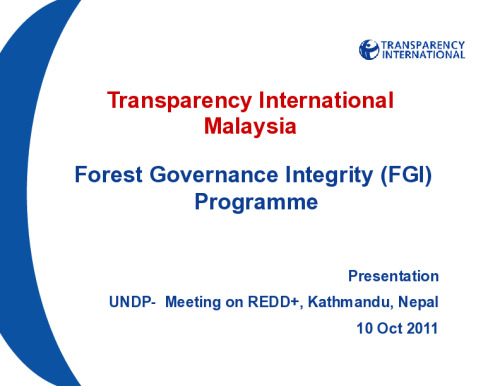 TRANSPARENCY INTERNATIONAL

Transparency International Malaysia

Forest Governance Integrity (FGI) Programme

Presentation

UNDP- Meeting on REDD+, Kathmandu, Nepal

10 Oct 2011